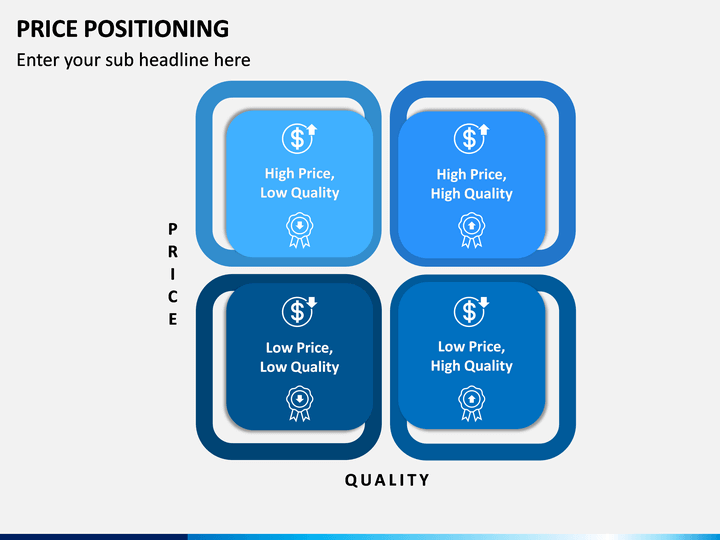 PRICE POSITIONING

Enter your sub headline here

PRICE

High Price, Low Quality

High Price, High Quality

Low Price, Low Quality

Low Price, High Quality

QUALITY